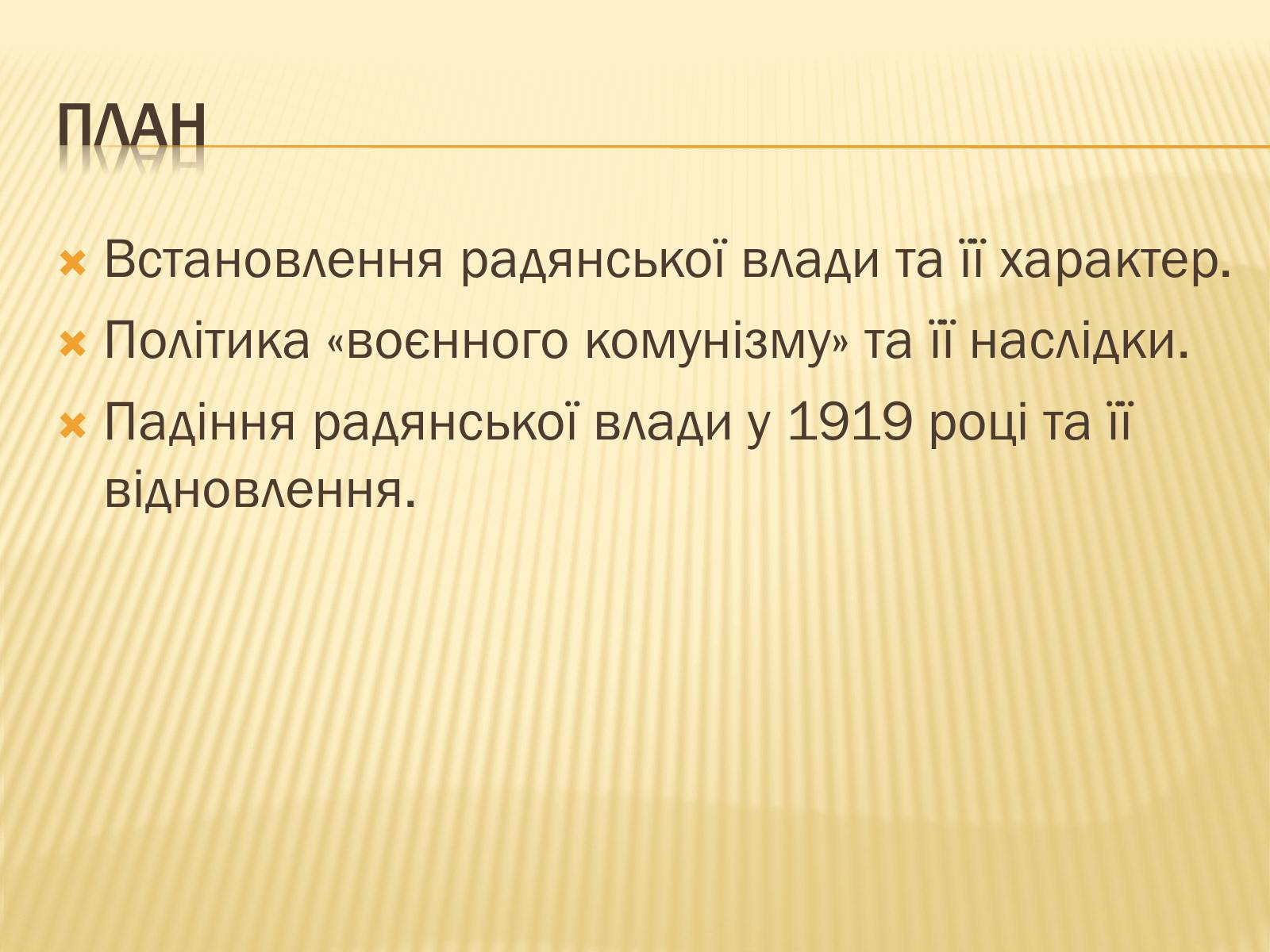 ПЛАН

Встановлення радянської влади та її характер.

Політика «воєнного комунізму» та її наслідки.

Падіння радянської влади у 1919 році та її відновлення.